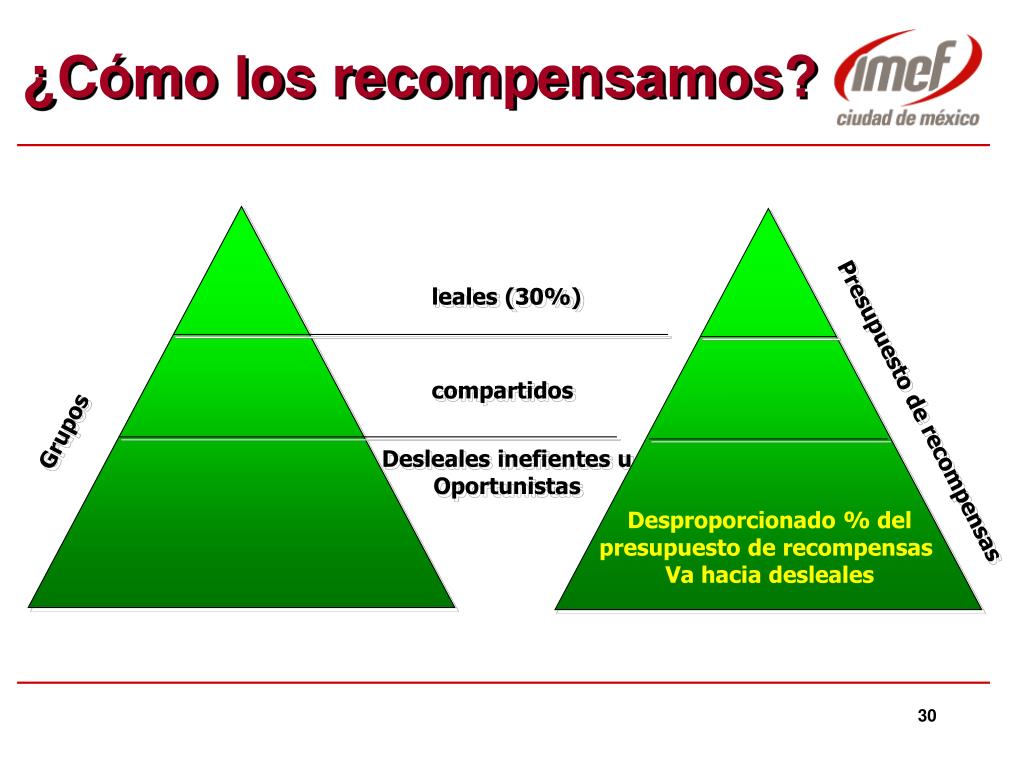 ¿Cómo los recompensamos?

imef
ciudad de méxico

Grupos

leales (30%)

compartidos

Desleales inefientes u Oportunistas

Presupuesto de recompensas

Desproporcionado % del presupuesto de recompensas Va hacia desleales

30